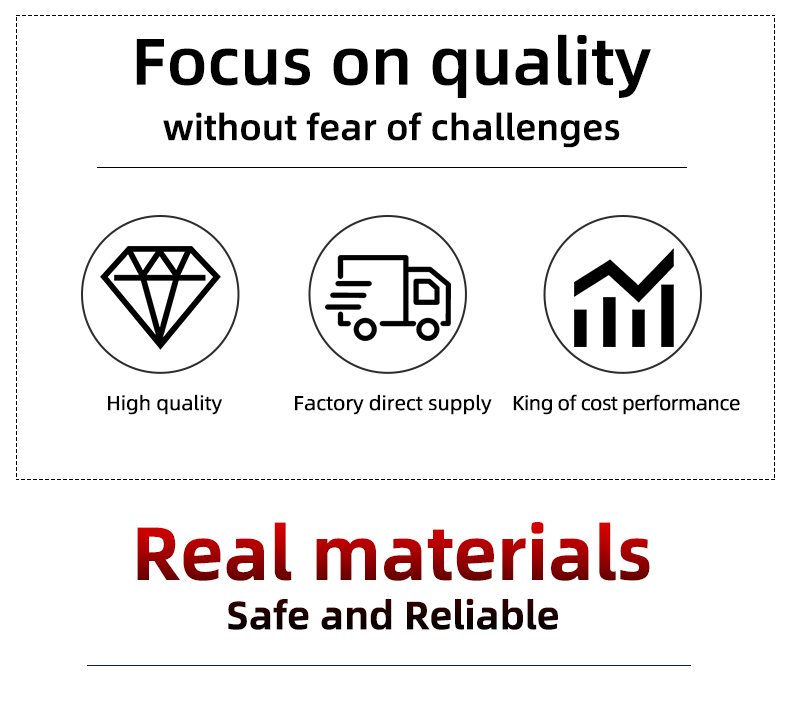 Focus on quality
without fear of challenges

High quality

Factory direct supply

King of cost performance

Real materials
Safe and Reliable